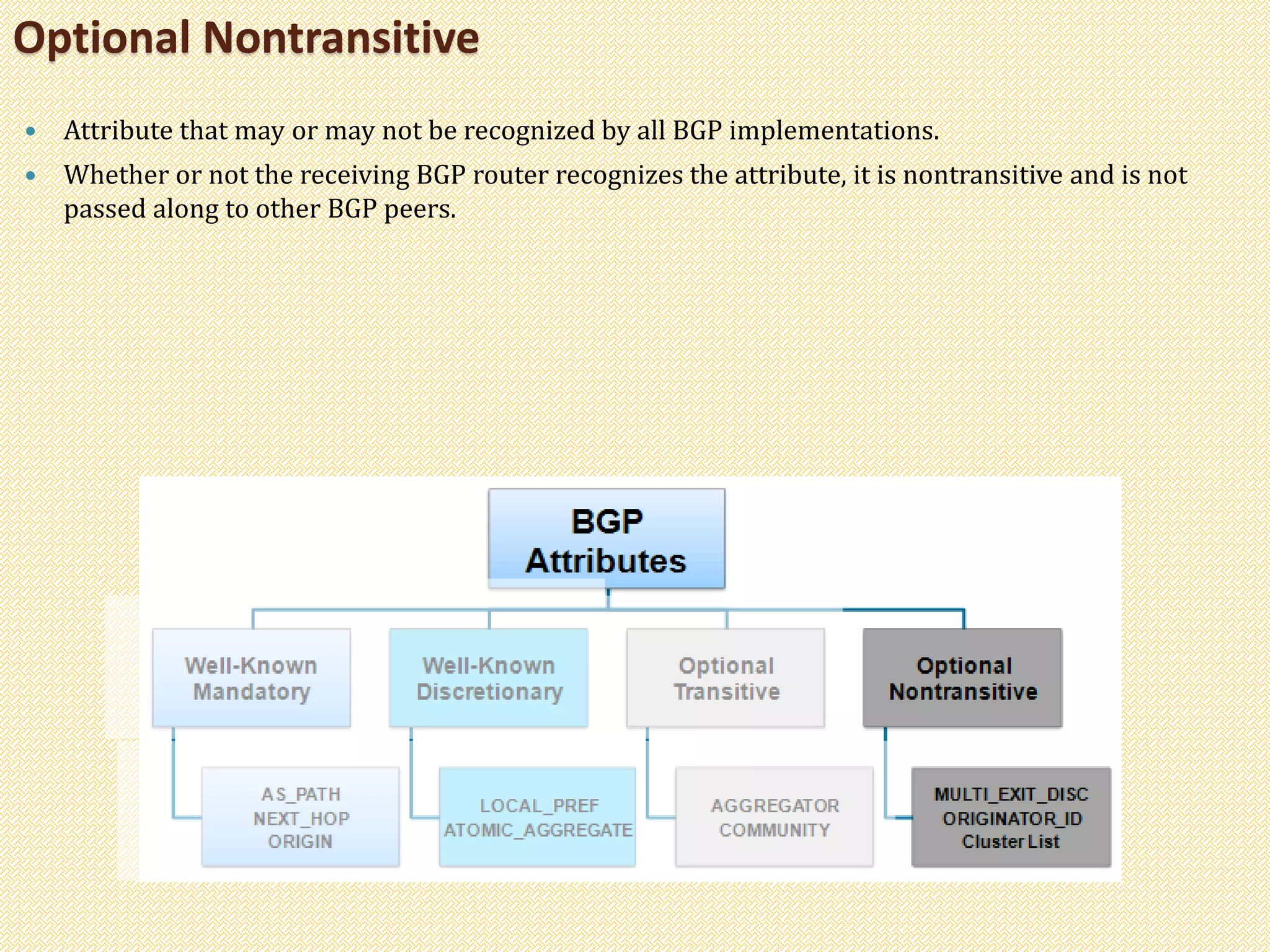 Optional Nontransitive

• Attribute that may or may not be recognized by all BGP implementations.
• Whether or not the receiving BGP router recognizes the attribute, it is nontransitive and is not passed along to other BGP peers.

BGP Attributes

Well-Known Mandatory

Well-Known Discretionary

Optional Transitive

Optional Nontransitive

AS_PATH
NEXT_HOP
ORIGIN

LOCAL_PREF
ATOMIC_AGGREGATE

AGGREGATOR
COMMUNITY

MULTI_EXIT_DISC
ORIGINATOR_ID
Cluster List